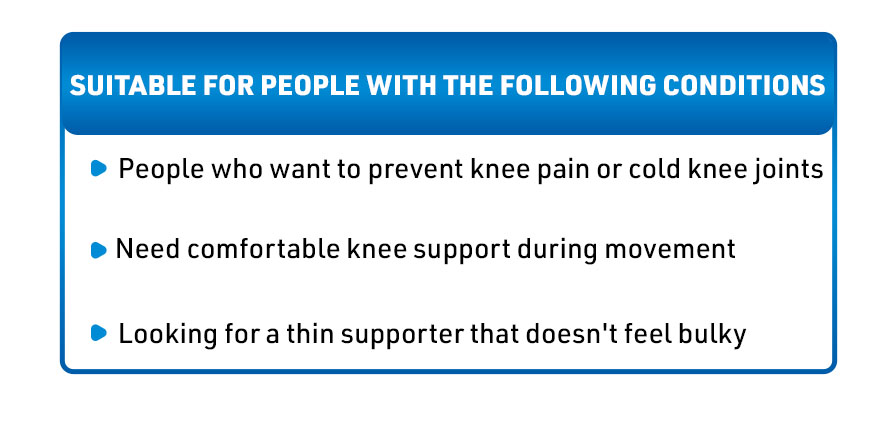 SUITABLE FOR PEOPLE WITH THE FOLLOWING CONDITIONS

People who want to prevent knee pain or cold knee joints

Need comfortable knee support during movement

Looking for a thin supporter that doesn't feel bulky